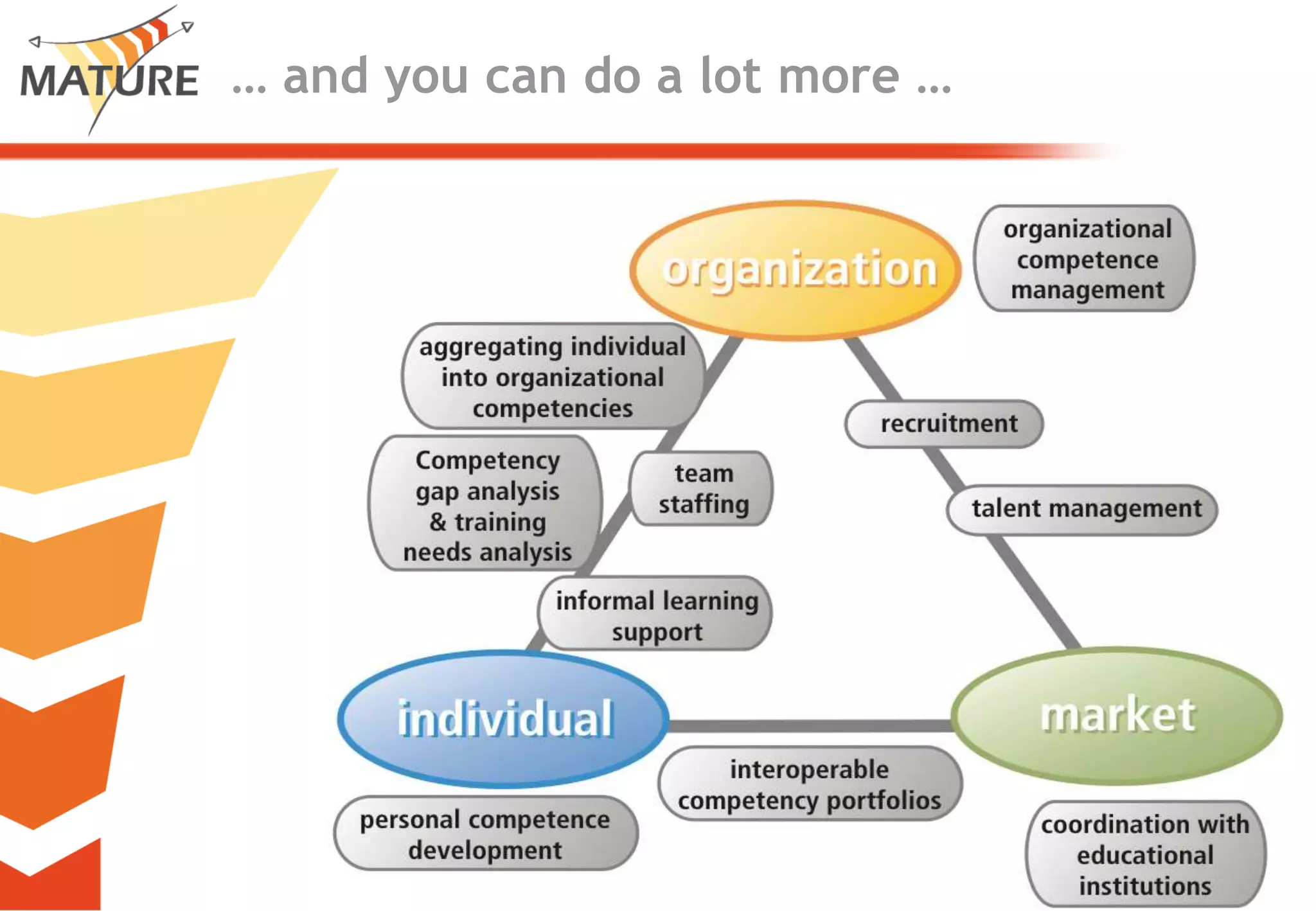 MATURE

… and you can do a lot more …

organization

organizational competence management

aggregating individual into organizational competencies

recruitment

Competency gap analysis & training needs analysis

team staffing

talent management

informal learning support

individual

market

interoperable competency portfolios

personal competence development

coordination with educational institutions